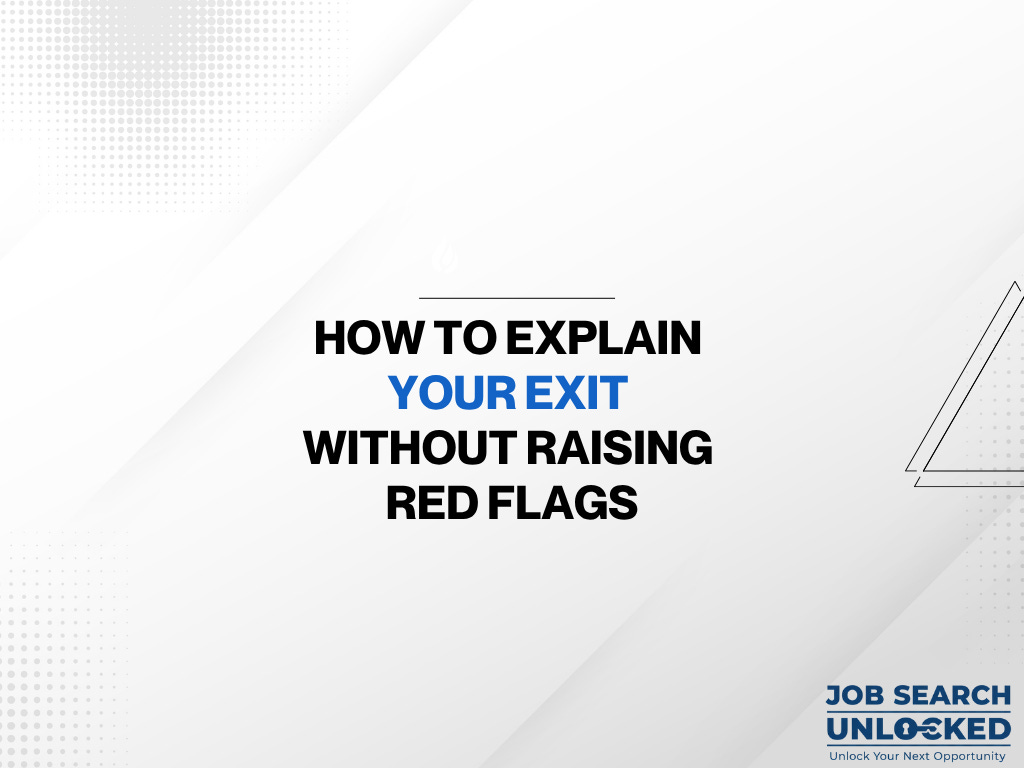 HOW TO EXPLAIN YOUR EXIT WITHOUT RAISING RED FLAGS

JOB SEARCH UNLOCKED
Unlock Your Next Opportunity